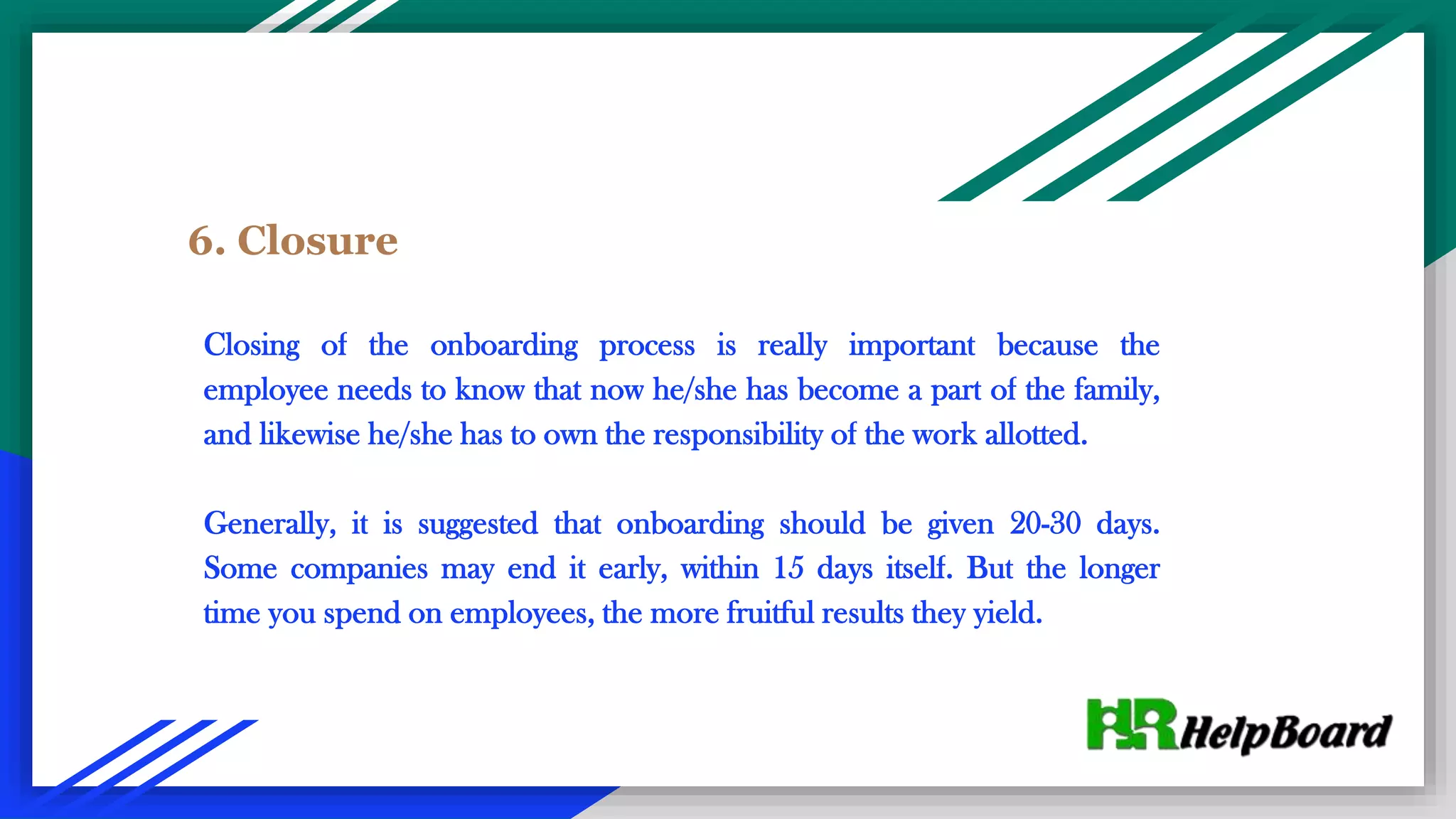 6. Closure

Closing of the onboarding process is really important because the employee needs to know that now he/she has become a part of the family, and likewise he/she has to own the responsibility of the work allotted.

Generally, it is suggested that onboarding should be given 20-30 days. Some companies may end it early, within 15 days itself. But the longer time you spend on employees, the more fruitful results they yield.

HR HelpBoard